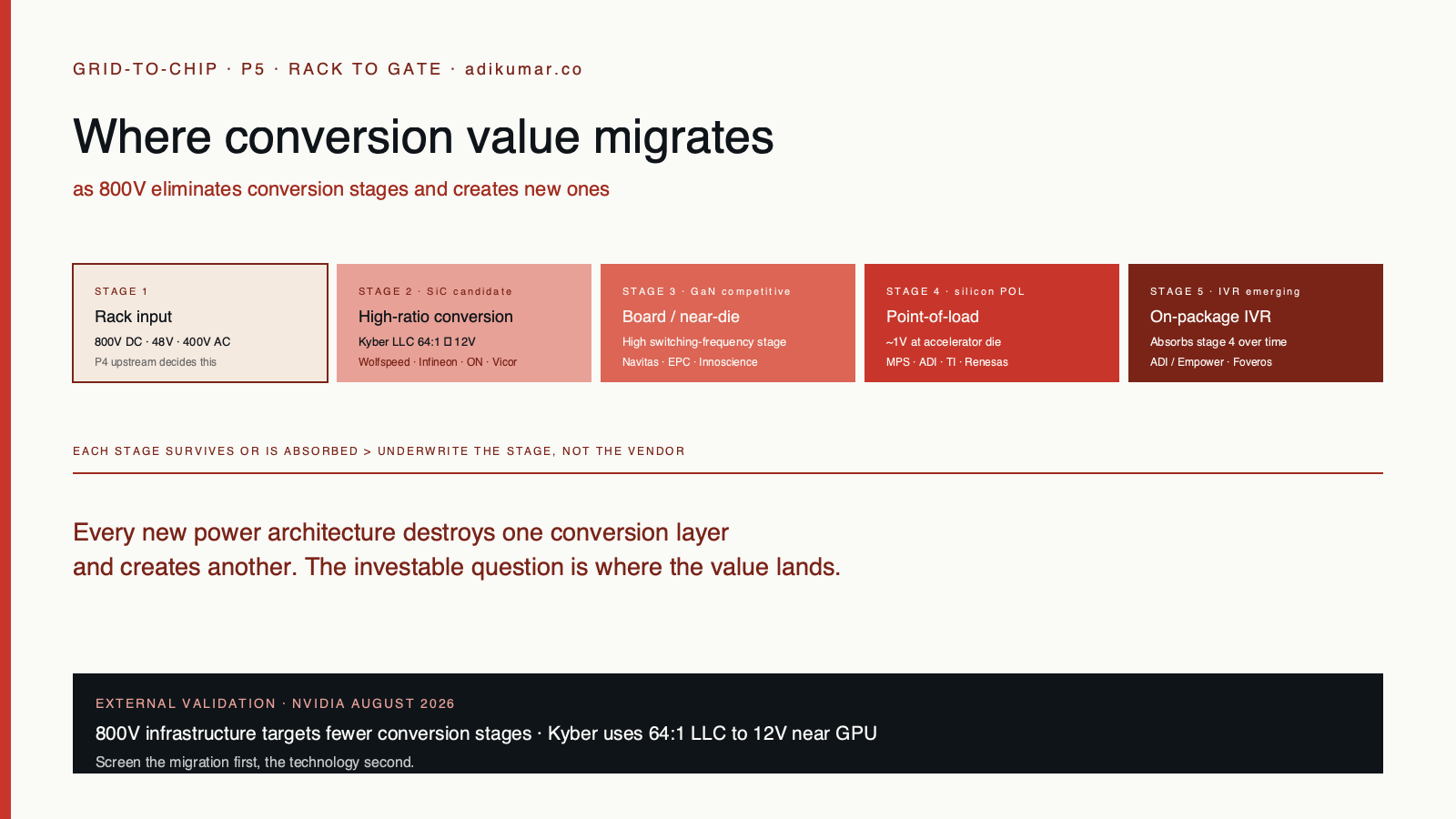 GRID-TO-CHIP · P5 · RACK TO GATE · adikumar.co

Where conversion value migrates

as 800V eliminates conversion stages and creates new ones

STAGE 1
Rack input
800V DC · 48V · 400V AC
P4 upstream decides this

STAGE 2 · SiC candidate
High-ratio conversion
Kyber LLC 64:1 ☐ 12V
Wolfspeed · Infineon · ON · Vicor

STAGE 3 · GaN competitive
Board / near-die
High switching-frequency stage
Navitas · EPC · Innoscience

STAGE 4 · silicon POL
Point-of-load
~1V at accelerator die
MPS · ADI · TI · Renesas

STAGE 5 · IVR emerging
On-package IVR
Absorbs stage 4 over time
ADI / Empower · Foveros

EACH STAGE SURVIVES OR IS ABSORBED > UNDERWRITE THE STAGE, NOT THE VENDOR

Every new power architecture destroys one conversion layer and creates another. The investable question is where the value lands.

EXTERNAL VALIDATION · NVIDIA AUGUST 2026

800V infrastructure targets fewer conversion stages · Kyber uses 64:1 LLC to 12V near GPU

Screen the migration first, the technology second.